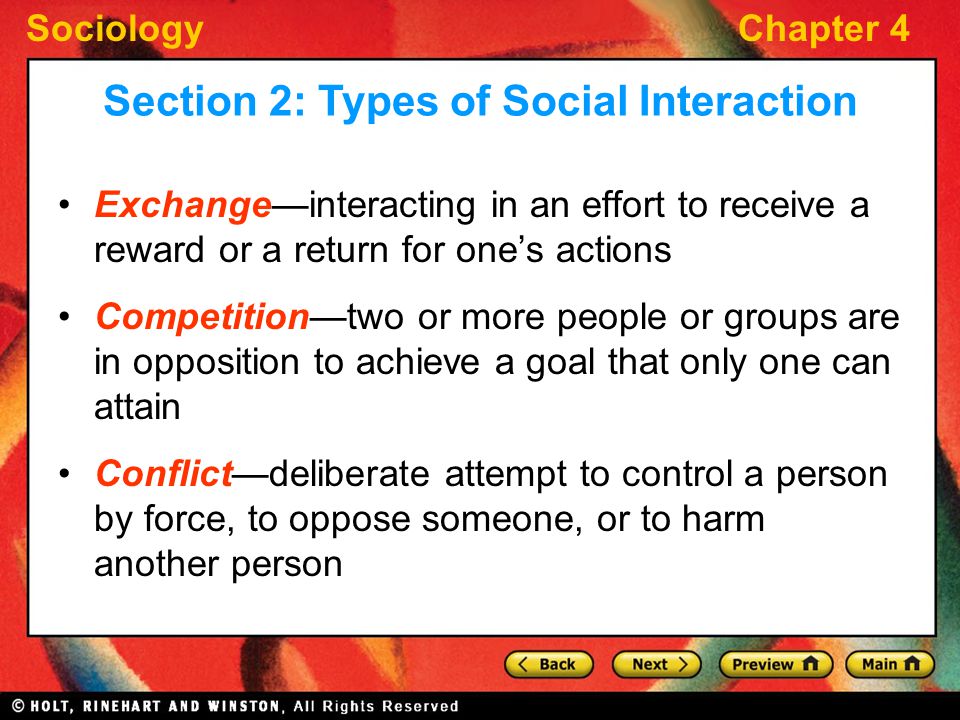 Sociology

Chapter 4

Section 2: Types of Social Interaction

• Exchange—interacting in an effort to receive a reward or a return for one's actions

• Competition—two or more people or groups are in opposition to achieve a goal that only one can attain

• Conflict—deliberate attempt to control a person by force, to oppose someone, or to harm another person

Back Next Preview Main

© HOLT, RINEHART AND WINSTON, All Rights Reserved